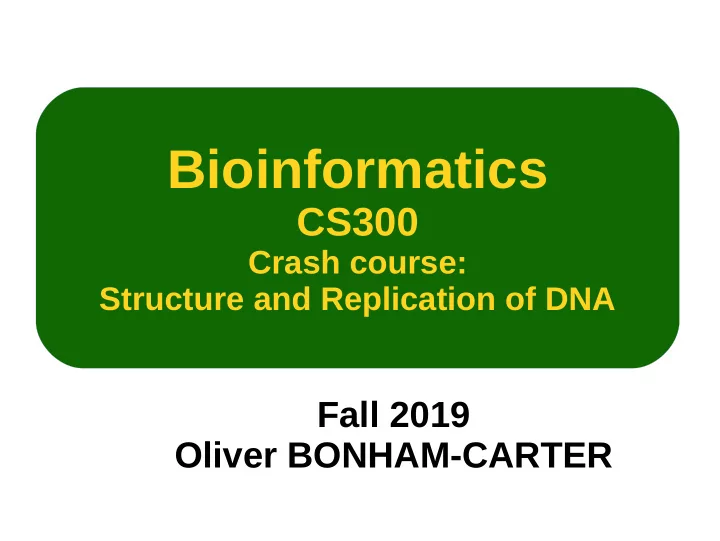 Bioinformatics
CS300
Crash course:
Structure and Replication of DNA

Fall 2019
Oliver BONHAM-CARTER